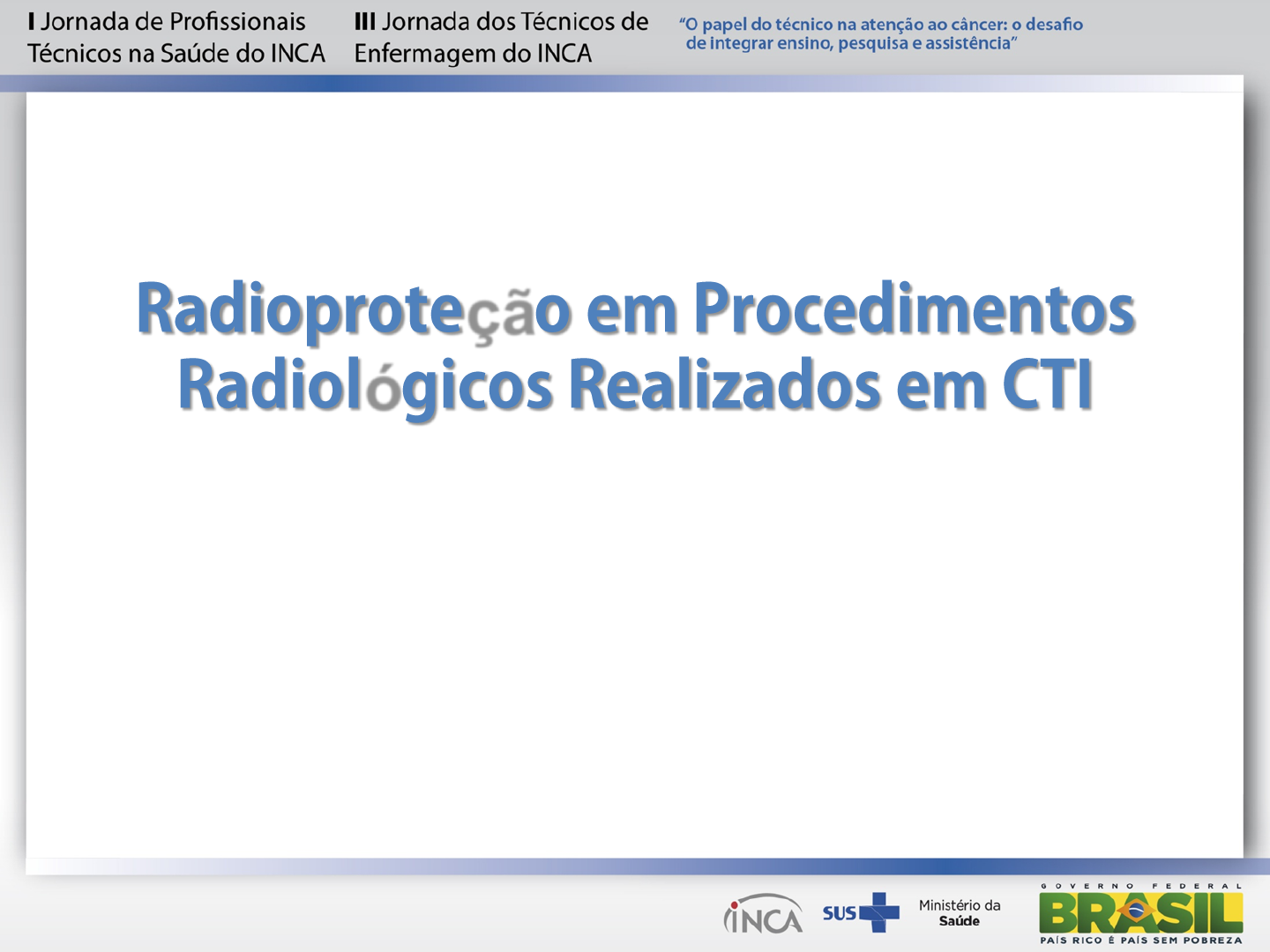 I Jornada de Profissionais Técnicos na Saúde do INCA

III Jornada dos Técnicos de Enfermagem do INCA

"O papel do técnico na atenção ao câncer: o desafio de integrar ensino, pesquisa e assistência"

Radioproteção em Procedimentos Radiológicos Realizados em CTI

INCA SUS Ministério da Saúde

GOVERNO FEDERAL BRASIL PAÍS RICO É PAÍS SEM POBREZA